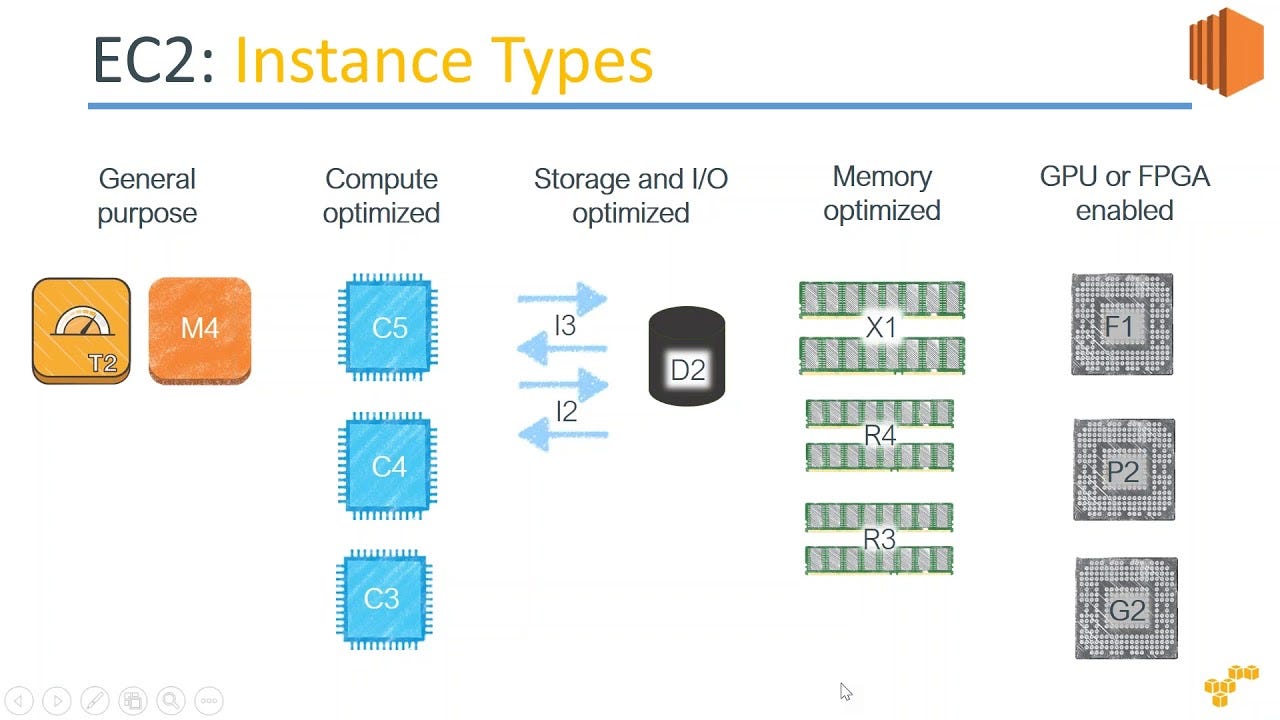 EC2: Instance Types

General purpose

T2

M4

Compute optimized

C5

C4

C3

Storage and I/O optimized

I3

I2

D2

Memory optimized

X1

R4

R3

GPU or FPGA enabled

F1

P2

G2